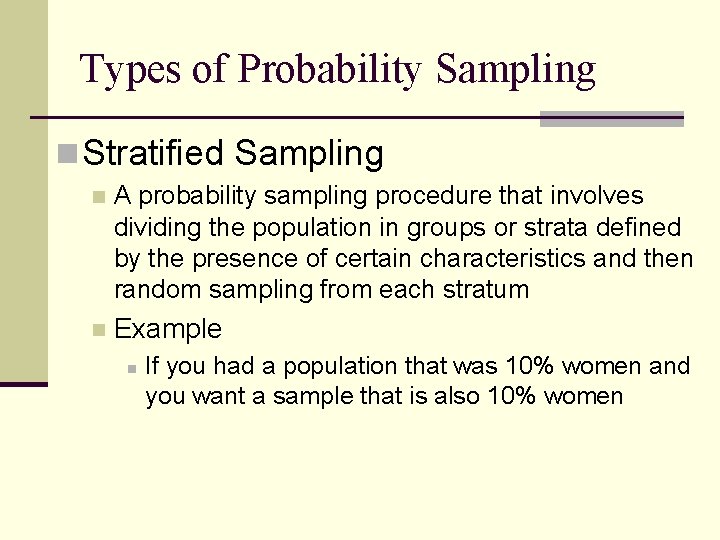 Types of Probability Sampling

Stratified Sampling

A probability sampling procedure that involves dividing the population in groups or strata defined by the presence of certain characteristics and then random sampling from each stratum

Example

If you had a population that was 10% women and you want a sample that is also 10% women